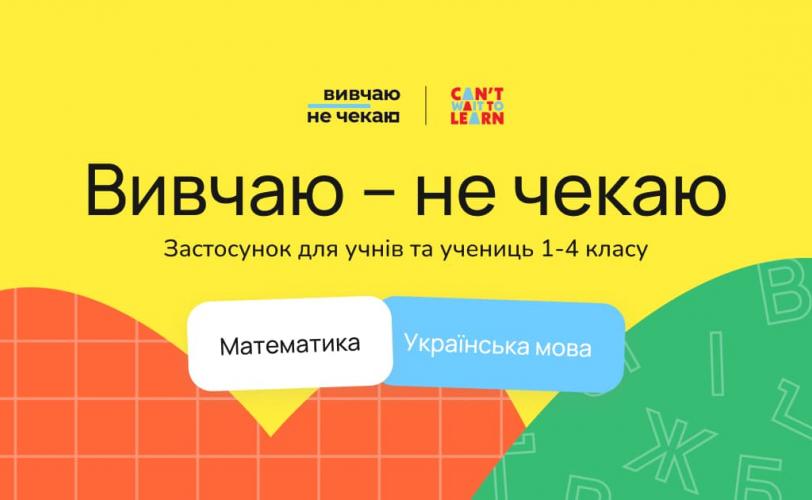 вивчаю
не чекаю

CAN'T WAIT TO LEARN

Вивчаю – не чекаю

Застосунок для учнів та учениць 1-4 класу

Математика

Українська мова